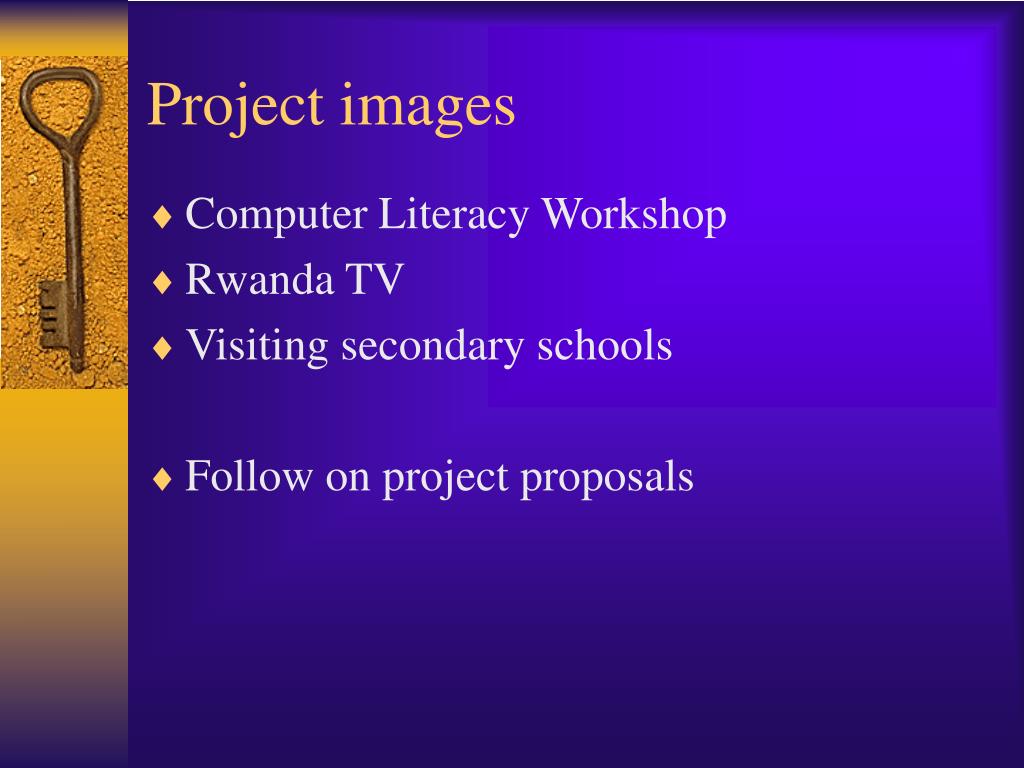 Project images

♦ Computer Literacy Workshop
♦ Rwanda TV
♦ Visiting secondary schools

♦ Follow on project proposals